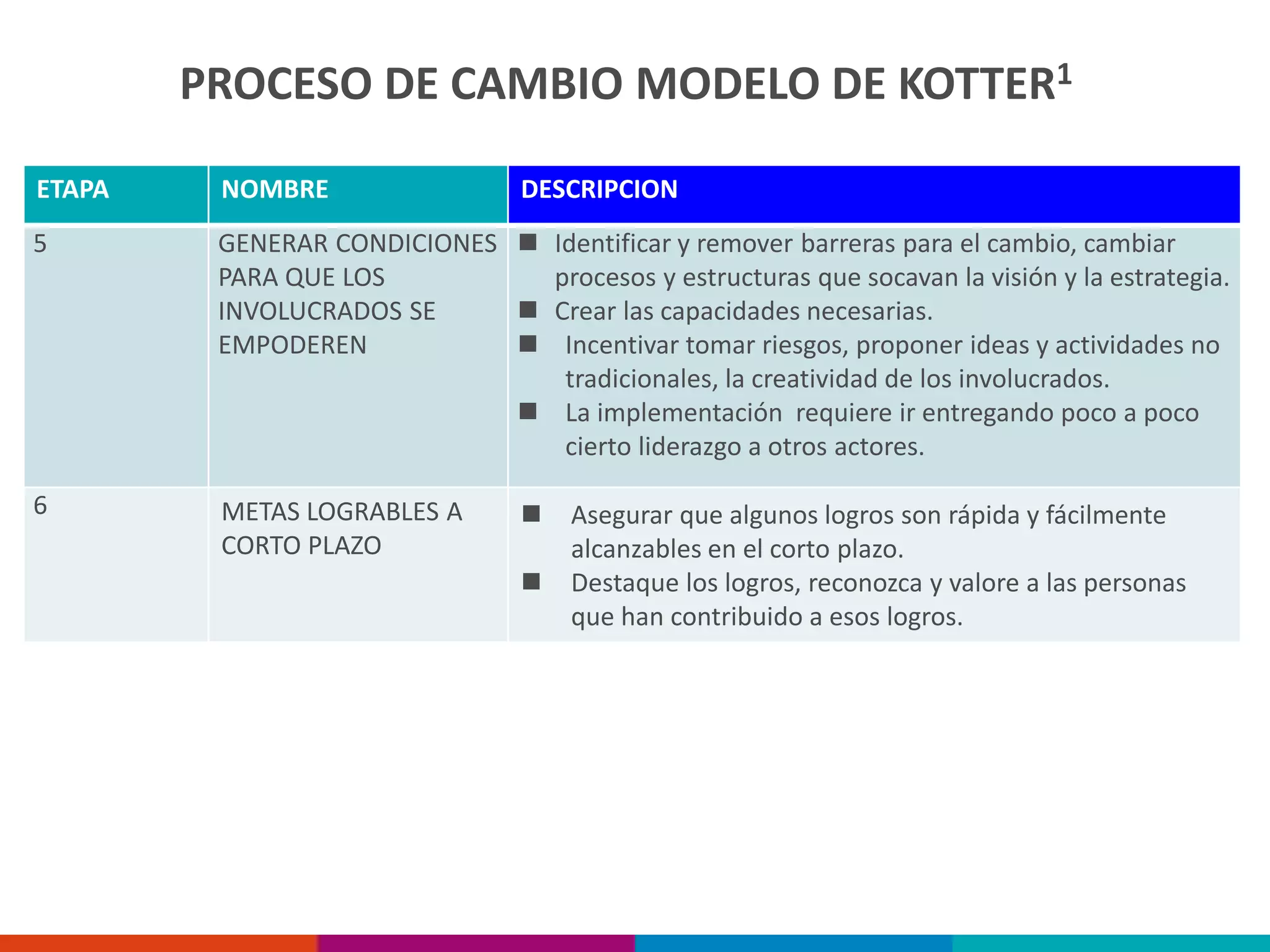 PROCESO DE CAMBIO MODELO DE KOTTER$^1$

| ETAPA | NOMBRE | DESCRIPCION |
|---|---|---|
| 5 | GENERAR CONDICIONES PARA QUE LOS INVOLUCRADOS SE EMPODEREN | ■ Identificar y remover barreras para el cambio, cambiar procesos y estructuras que socavan la visión y la estrategia. ■ Crear las capacidades necesarias. ■ Incentivar tomar riesgos, proponer ideas y actividades no tradicionales, la creatividad de los involucrados. ■ La implementación requiere ir entregando poco a poco cierto liderazgo a otros actores. |
| 6 | METAS LOGRABLES A CORTO PLAZO | ■ Asegurar que algunos logros son rápida y fácilmente alcanzables en el corto plazo. ■ Destaque los logros, reconozca y valore a las personas que han contribuido a esos logros. |